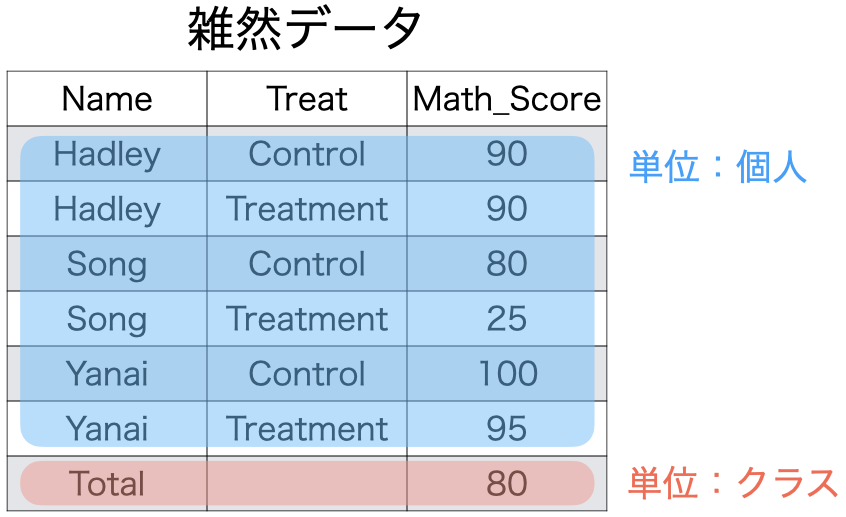 雑然データ

| Name | Treat | Math_Score |
|---|---|---|
| Hadley | Control | 90 |
| Hadley | Treatment | 90 |
| Song | Control | 80 |
| Song | Treatment | 25 |
| Yanai | Control | 100 |
| Yanai | Treatment | 95 |
| Total | | 80 |

単位：個人

単位：クラス